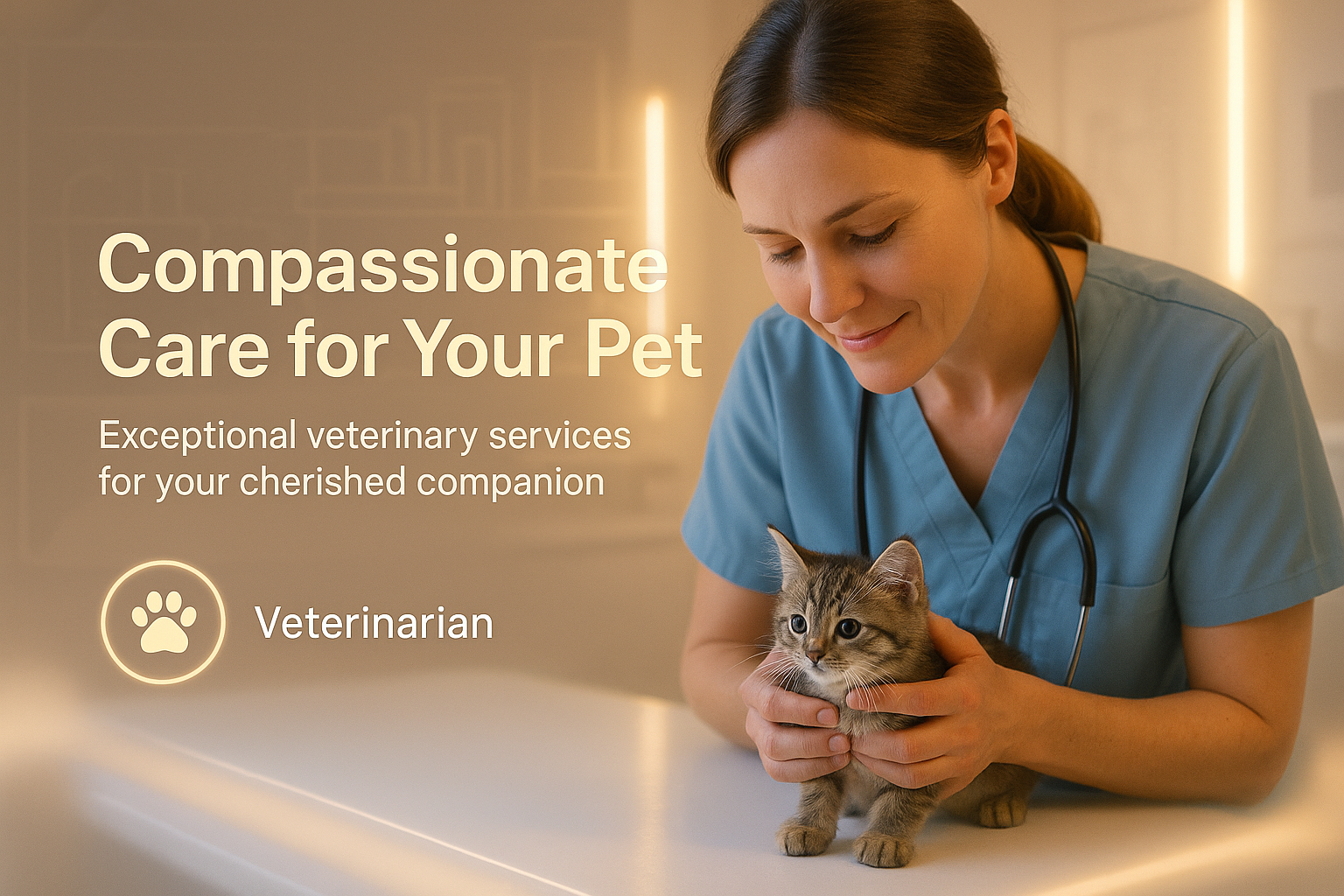 Compassionate Care for Your Pet

Exceptional veterinary services for your cherished companion

Veterinarian